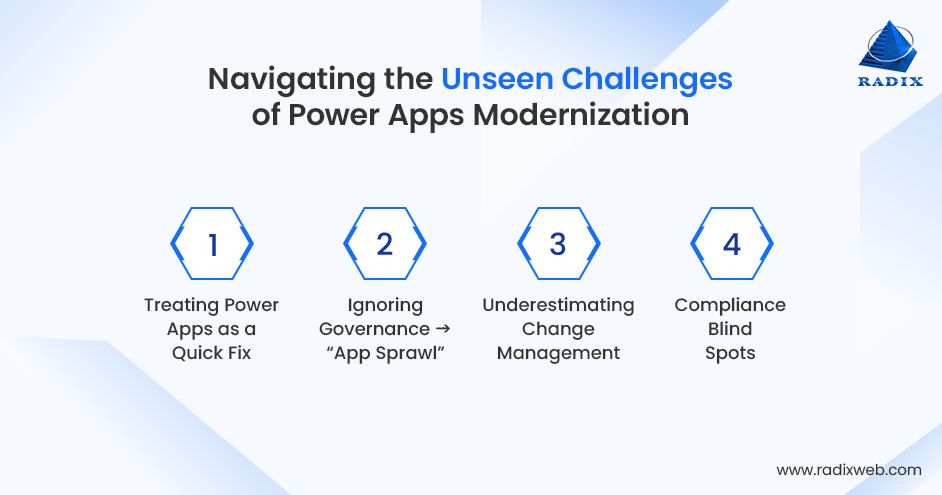 RADIX

Navigating the Unseen Challenges of Power Apps Modernization

1
Treating Power Apps as a Quick Fix

2
Ignoring Governance → “App Sprawl”

3
Underestimating Change Management

4
Compliance Blind Spots

www.radixweb.com